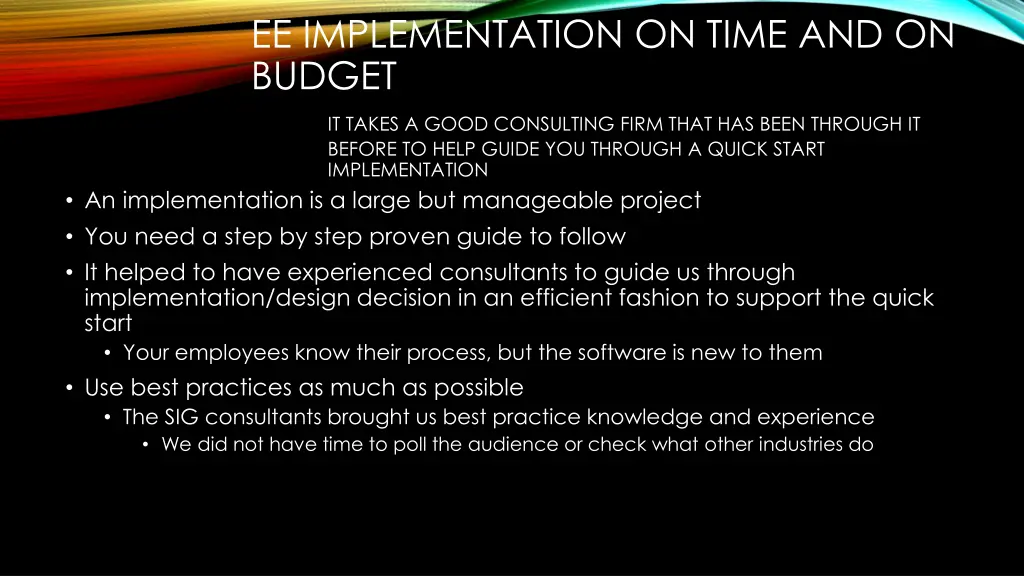 EE IMPLEMENTATION ON TIME AND ON BUDGET

IT TAKES A GOOD CONSULTING FIRM THAT HAS BEEN THROUGH IT BEFORE TO HELP GUIDE YOU THROUGH A QUICK START IMPLEMENTATION

• An implementation is a large but manageable project
• You need a step by step proven guide to follow
• It helped to have experienced consultants to guide us through implementation/design decision in an efficient fashion to support the quick start
  • Your employees know their process, but the software is new to them
• Use best practices as much as possible
  • The SIG consultants brought us best practice knowledge and experience
    • We did not have time to poll the audience or check what other industries do